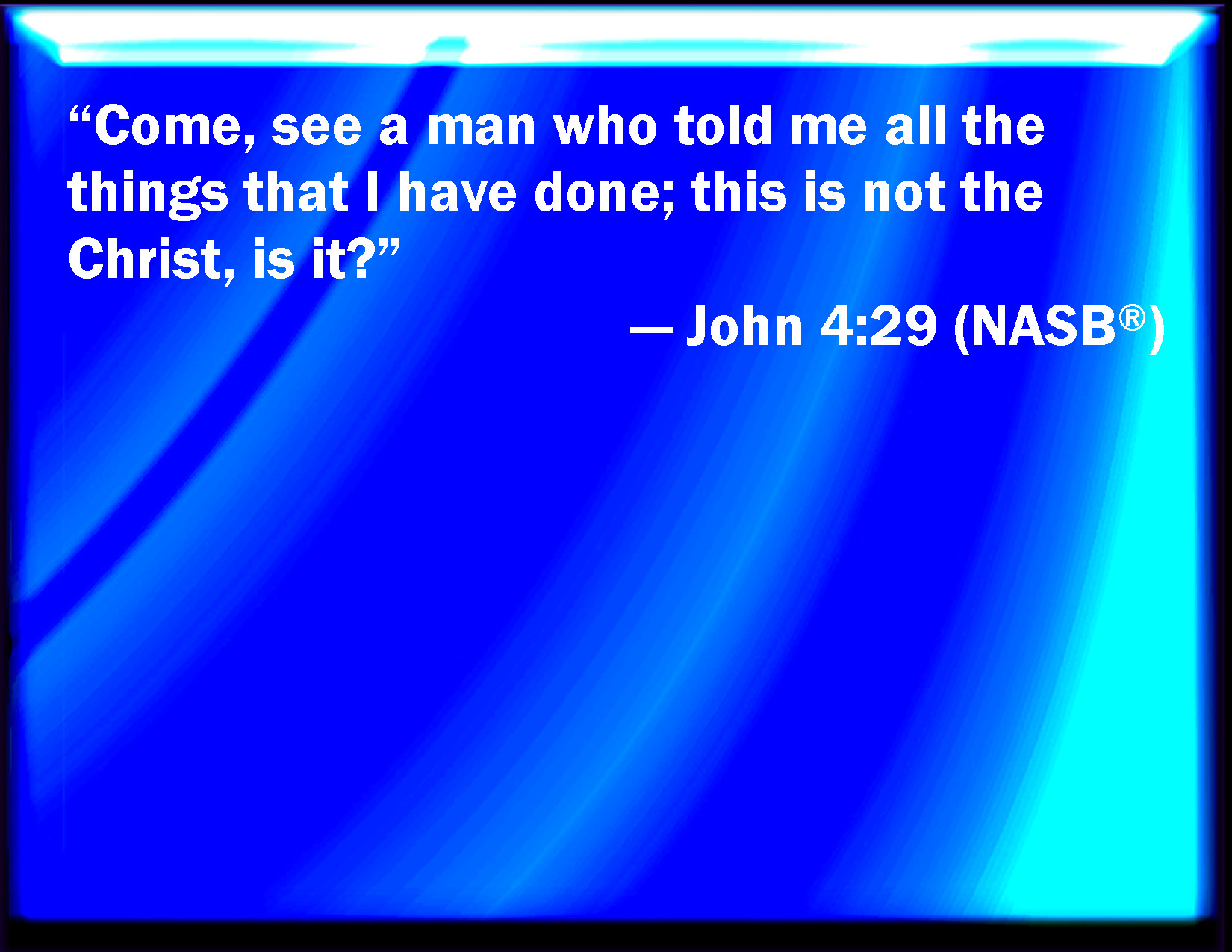 “Come, see a man who told me all the things that I have done; this is not the Christ, is it?”

— John 4:29 (NASB®)